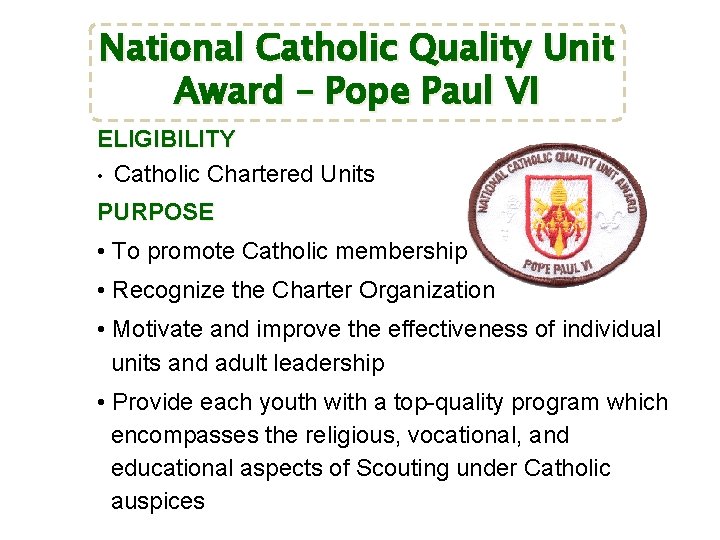 National Catholic Quality Unit Award – Pope Paul VI

ELIGIBILITY
• Catholic Chartered Units

PURPOSE
• To promote Catholic membership
• Recognize the Charter Organization
• Motivate and improve the effectiveness of individual units and adult leadership
• Provide each youth with a top-quality program which encompasses the religious, vocational, and educational aspects of Scouting under Catholic auspices

NATIONAL CATHOLIC QUALITY UNIT AWARD
POPE PAUL VI